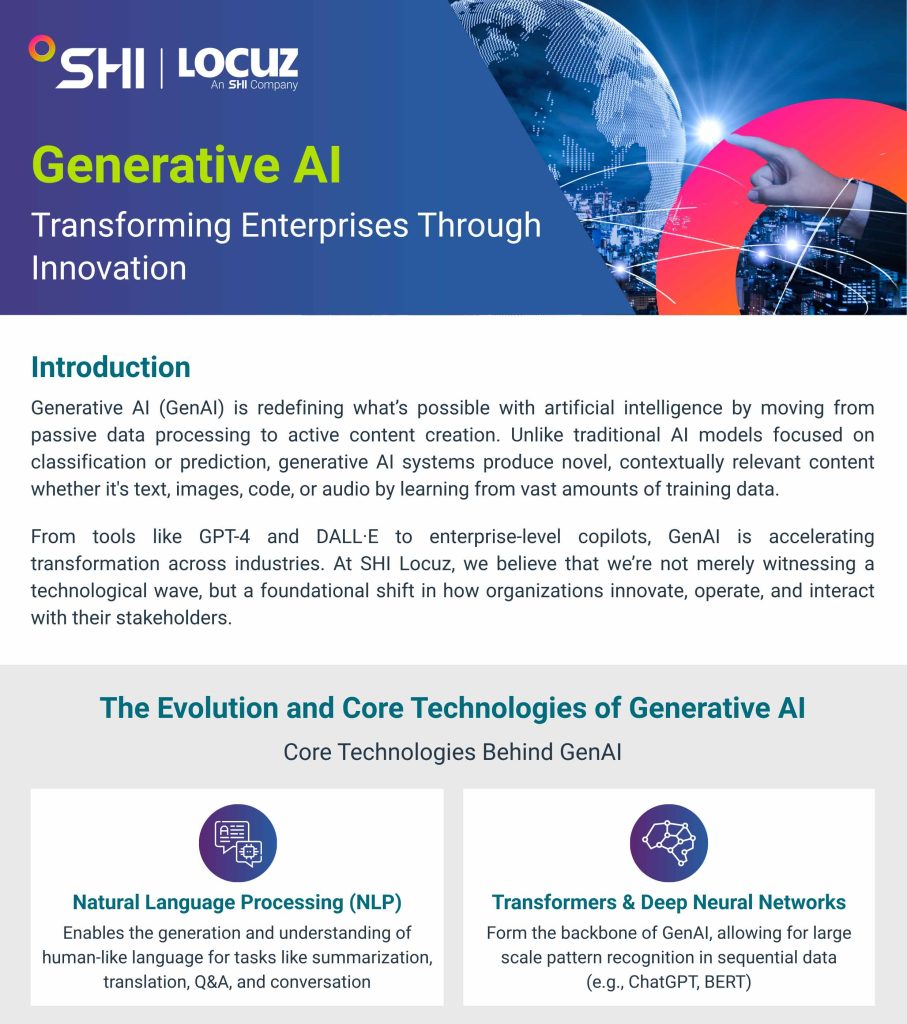 SHI | LOCUZ
An SHI Company

Generative AI

Transforming Enterprises Through Innovation

Introduction

Generative AI (GenAI) is redefining what's possible with artificial intelligence by moving from passive data processing to active content creation. Unlike traditional AI models focused on classification or prediction, generative AI systems produce novel, contextually relevant content whether it's text, images, code, or audio by learning from vast amounts of training data.

From tools like GPT-4 and DALL·E to enterprise-level copilots, GenAI is accelerating transformation across industries. At SHI Locuz, we believe that we're not merely witnessing a technological wave, but a foundational shift in how organizations innovate, operate, and interact with their stakeholders.

The Evolution and Core Technologies of Generative AI

Core Technologies Behind GenAI

Natural Language Processing (NLP)

Enables the generation and understanding of human-like language for tasks like summarization, translation, Q&A, and conversation

Transformers & Deep Neural Networks

Form the backbone of GenAI, allowing for large scale pattern recognition in sequential data (e.g., ChatGPT, BERT)